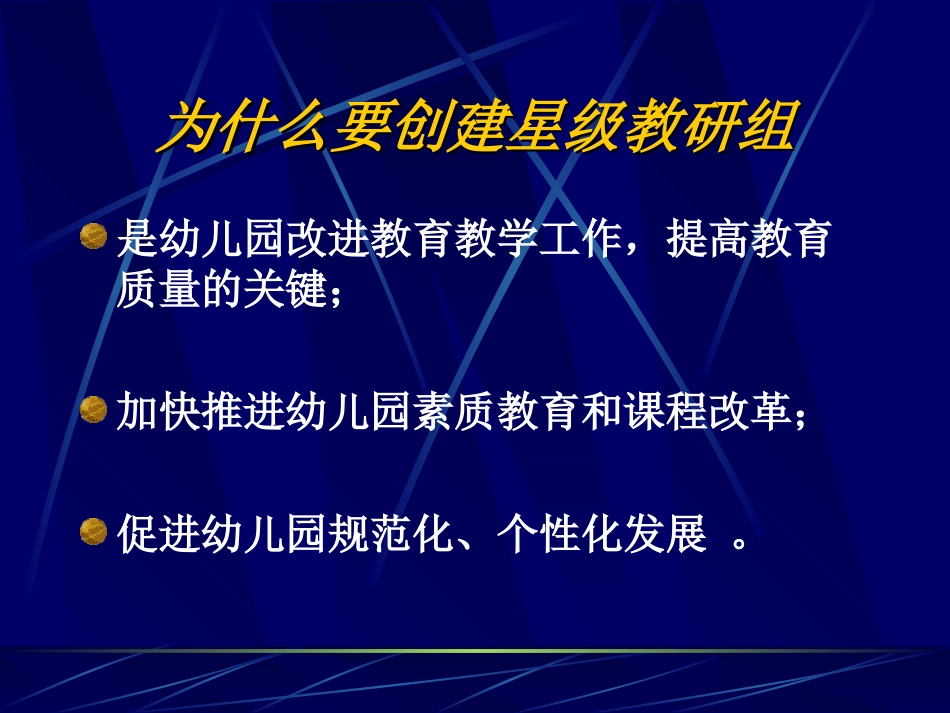 为什么要创建星级教研组

是幼儿园改进教育教学工作，提高教育质量的关键；

加快推进幼儿园素质教育和课程改革；

促进幼儿园规范化、个性化发展 。